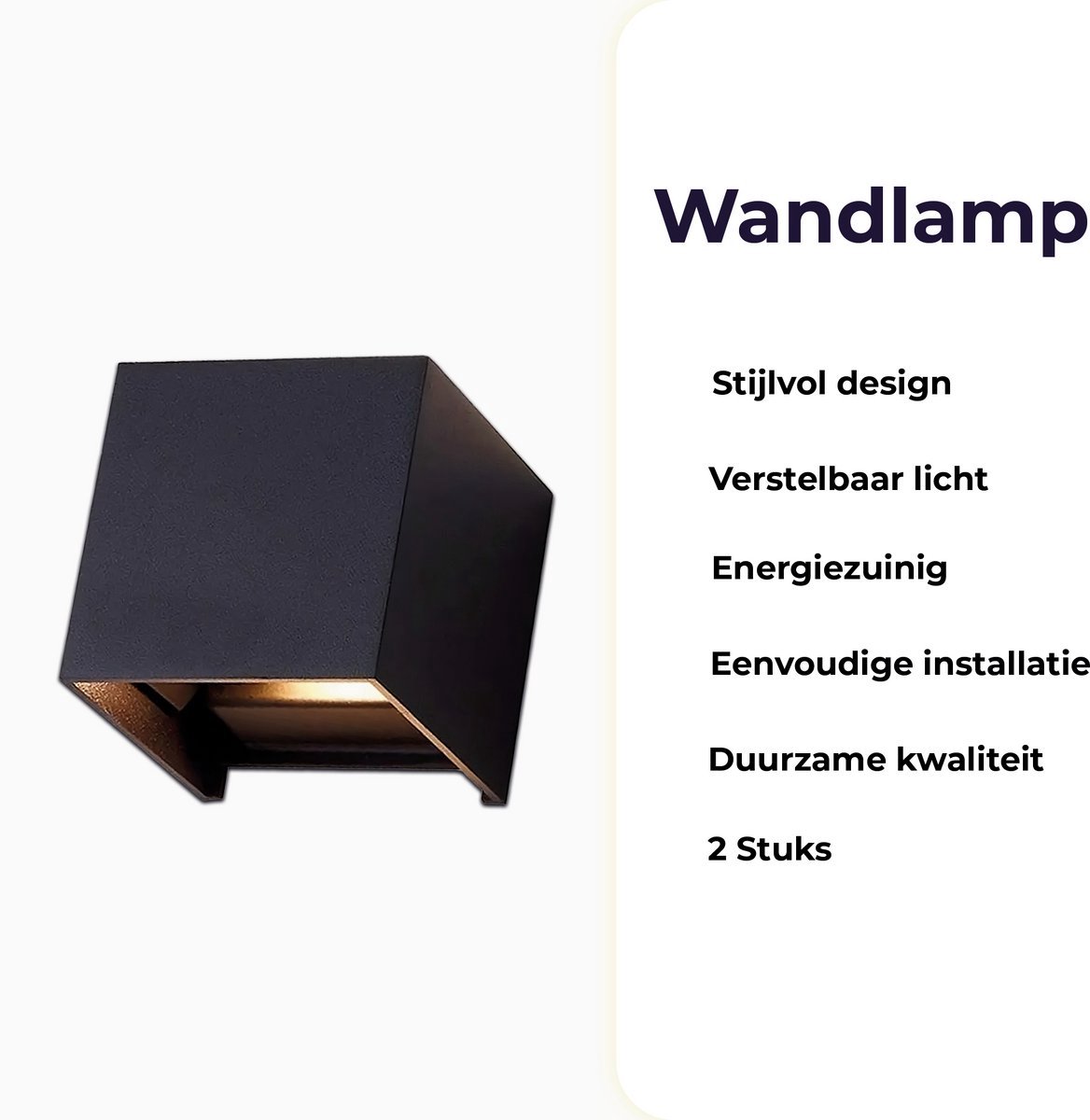 Wandlamp

Stijlvol design

Verstelbaar licht

Energiezuinig

Eenvoudige installatie

Duurzame kwaliteit

2 Stuks